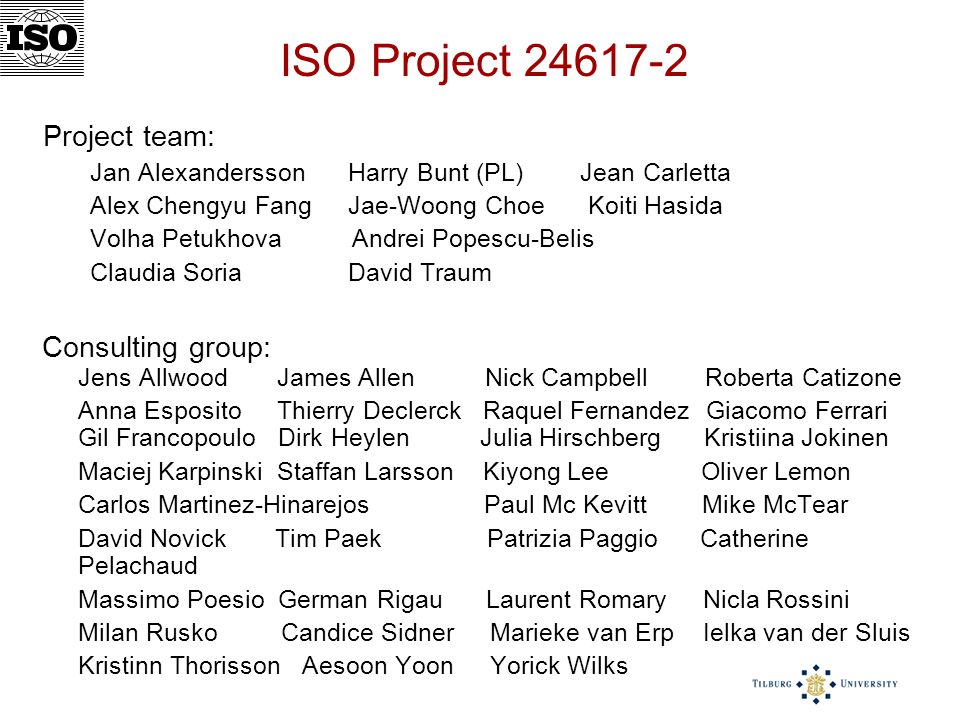 ISO

ISO Project 24617-2

Project team:

Jan Alexandersson Harry Bunt (PL) Jean Carletta
Alex Chengyu Fang Jae-Woong Choe Koiti Hasida
Volha Petukhova Andrei Popescu-Belis
Claudia Soria David Traum

Consulting group:

Jens Allwood James Allen Nick Campbell Roberta Catizone
Anna Esposito Thierry Declerck Raquel Fernandez Giacomo Ferrari
Gil Francopoulo Dirk Heylen Julia Hirschberg Kristiina Jokinen
Maciej Karpinski Staffan Larsson Kiyong Lee Oliver Lemon
Carlos Martinez-Hinarejos Paul Mc Kevitt Mike McTear
David Novick Tim Paek Patrizia Paggio Catherine Pelachaud
Massimo Poesio German Rigau Laurent Romary Nicla Rossini
Milan Rusko Candice Sidner Marieke van Erp Ielka van der Sluis
Kristinn Thorisson Aesoon Yoon Yorick Wilks

TILBURG UNIVERSITY